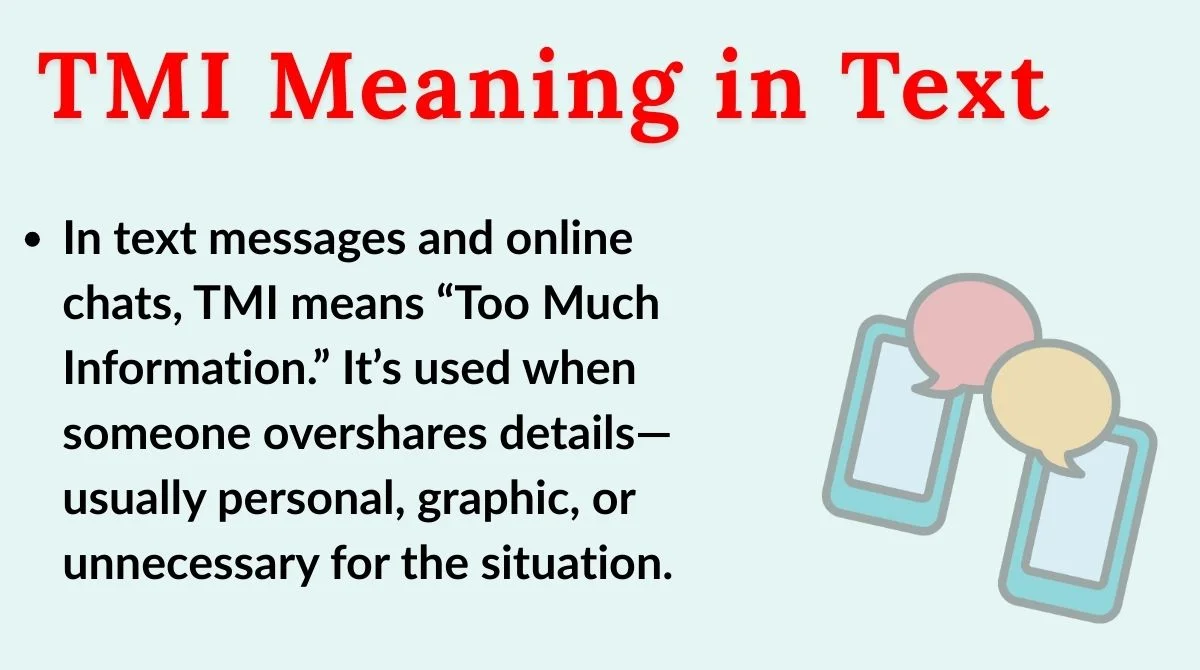 TMI Meaning in Text

• In text messages and online chats, TMI means “Too Much Information.” It’s used when someone overshares details—usually personal, graphic, or unnecessary for the situation.